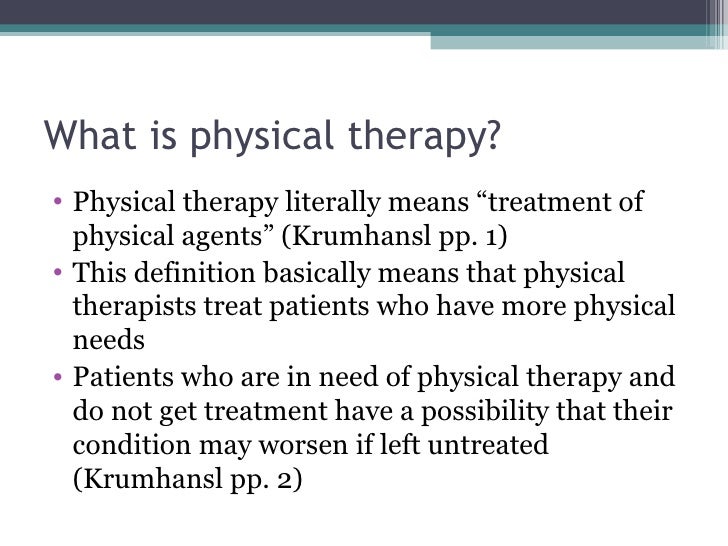 What is physical therapy?

• Physical therapy literally means “treatment of physical agents” (Krumhansl pp. 1)
• This definition basically means that physical therapists treat patients who have more physical needs
• Patients who are in need of physical therapy and do not get treatment have a possibility that their condition may worsen if left untreated (Krumhansl pp. 2)